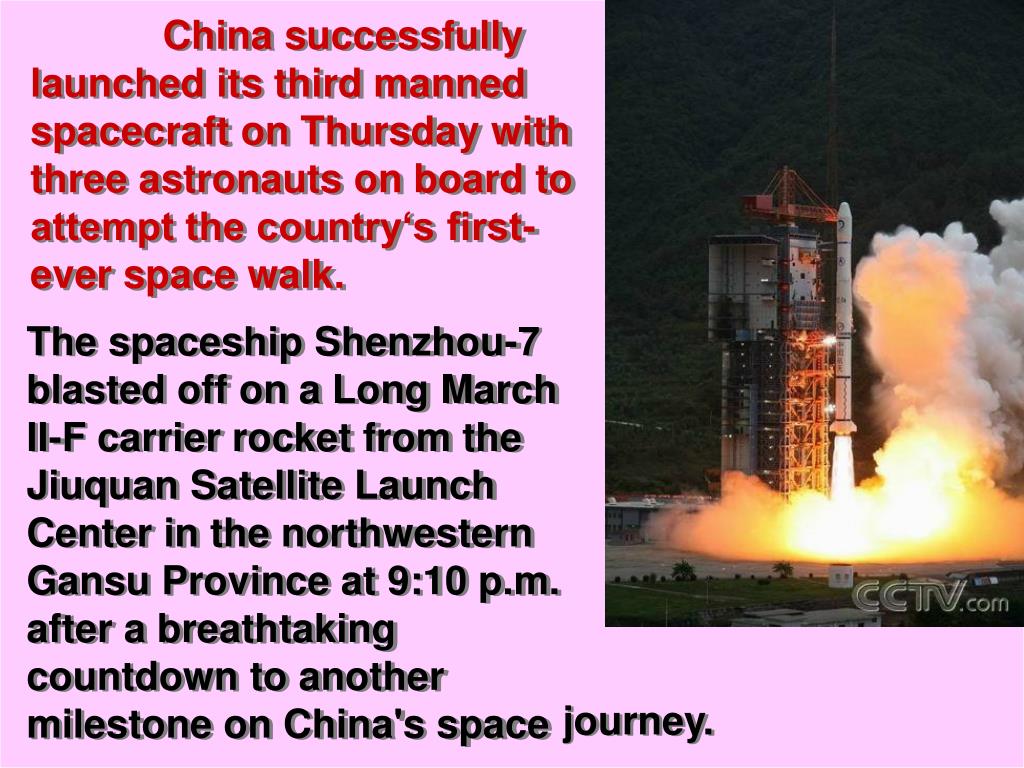 China successfully launched its third manned spacecraft on Thursday with three astronauts on board to attempt the country‘s first-ever space walk.

The spaceship Shenzhou-7 blasted off on a Long March II-F carrier rocket from the Jiuquan Satellite Launch Center in the northwestern Gansu Province at 9:10 p.m. after a breathtaking countdown to another milestone on China's space journey.

CCTV.com